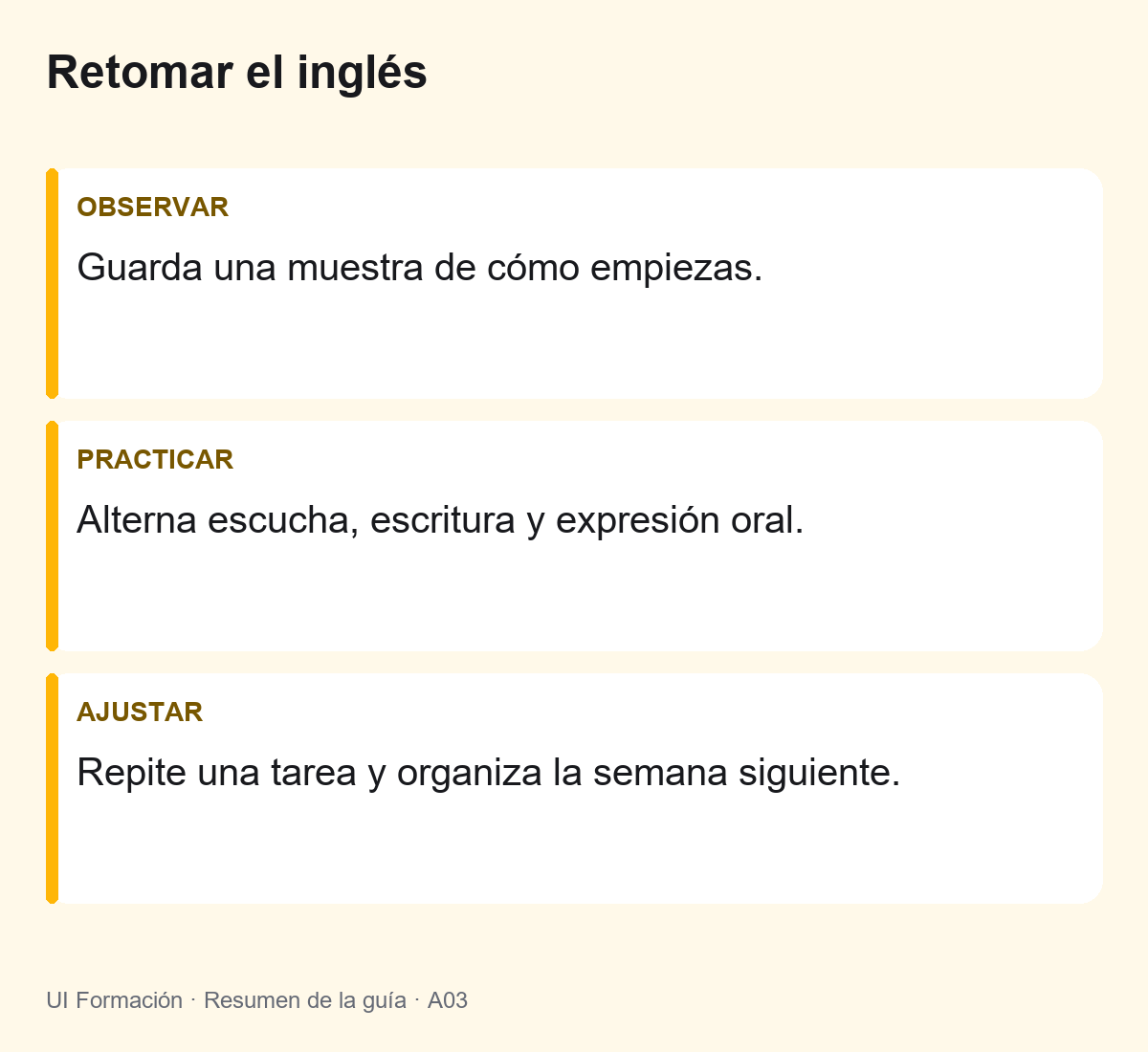 Retomar el inglés

OBSERVAR

Guarda una muestra de cómo empiezas.

PRACTICAR

Alterna escucha, escritura y expresión oral.

AJUSTAR

Repite una tarea y organiza la semana siguiente.

UI Formación · Resumen de la guía · A03